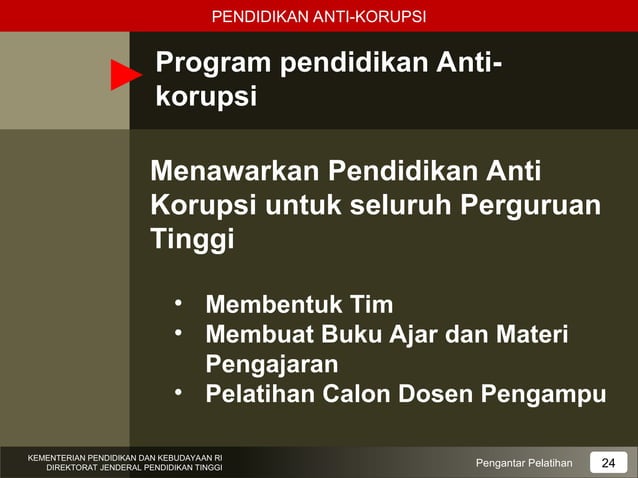 PENDIDIKAN ANTI-KORUPSI

Program pendidikan Anti-korupsi

Menawarkan Pendidikan Anti Korupsi untuk seluruh Perguruan Tinggi

• Membentuk Tim
• Membuat Buku Ajar dan Materi Pengajaran
• Pelatihan Calon Dosen Pengampu

KEMENTERIAN PENDIDIKAN DAN KEBUDAYAAN RI
DIREKTORAT JENDERAL PENDIDIKAN TINGGI

Pengantar Pelatihan 24